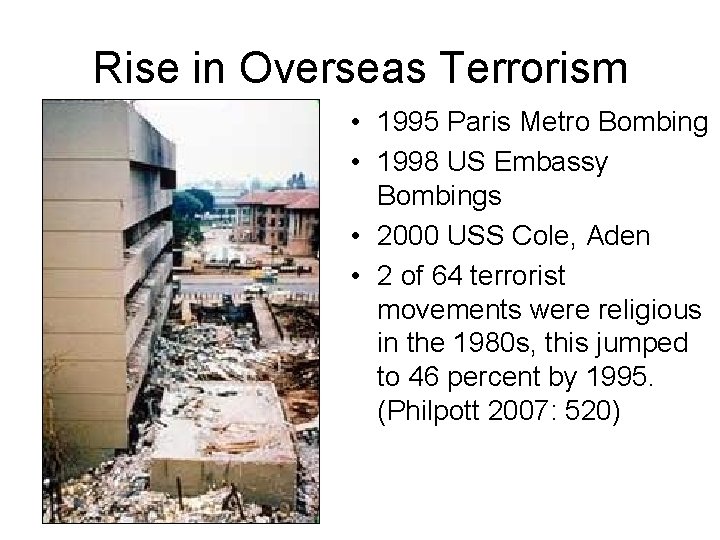 Rise in Overseas Terrorism

• 1995 Paris Metro Bombing
• 1998 US Embassy Bombings
• 2000 USS Cole, Aden
• 2 of 64 terrorist movements were religious in the 1980s, this jumped to 46 percent by 1995. (Philpott 2007: 520)